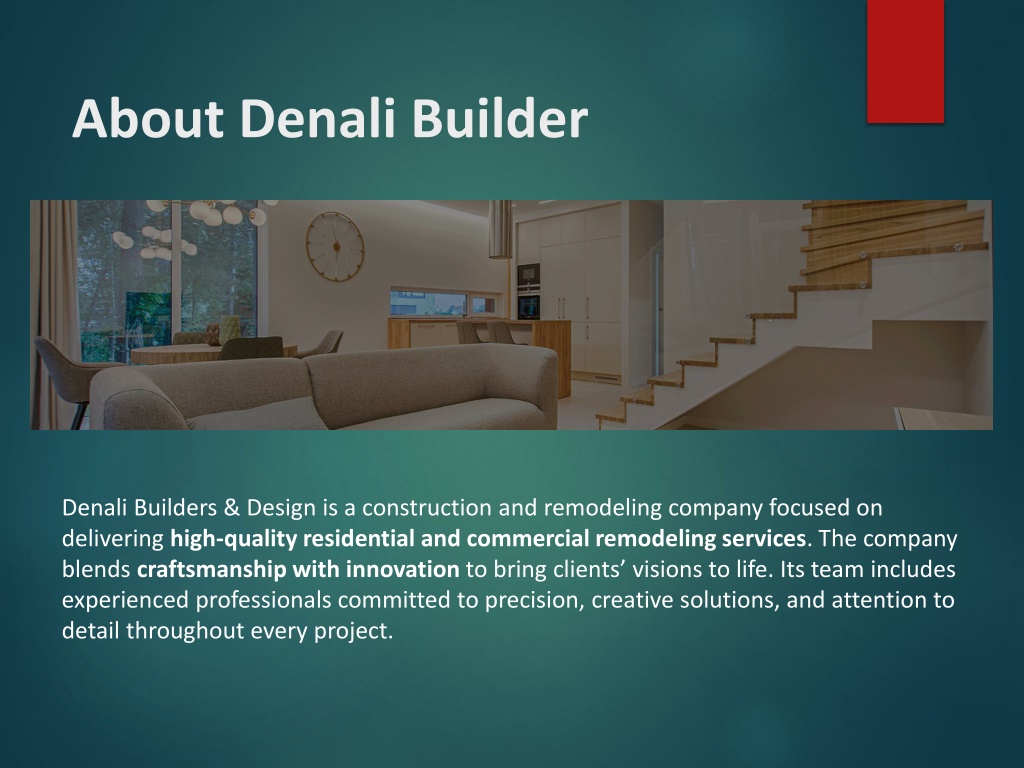 About Denali Builder

Denali Builders & Design is a construction and remodeling company focused on delivering high-quality residential and commercial remodeling services. The company blends craftsmanship with innovation to bring clients’ visions to life. Its team includes experienced professionals committed to precision, creative solutions, and attention to detail throughout every project.